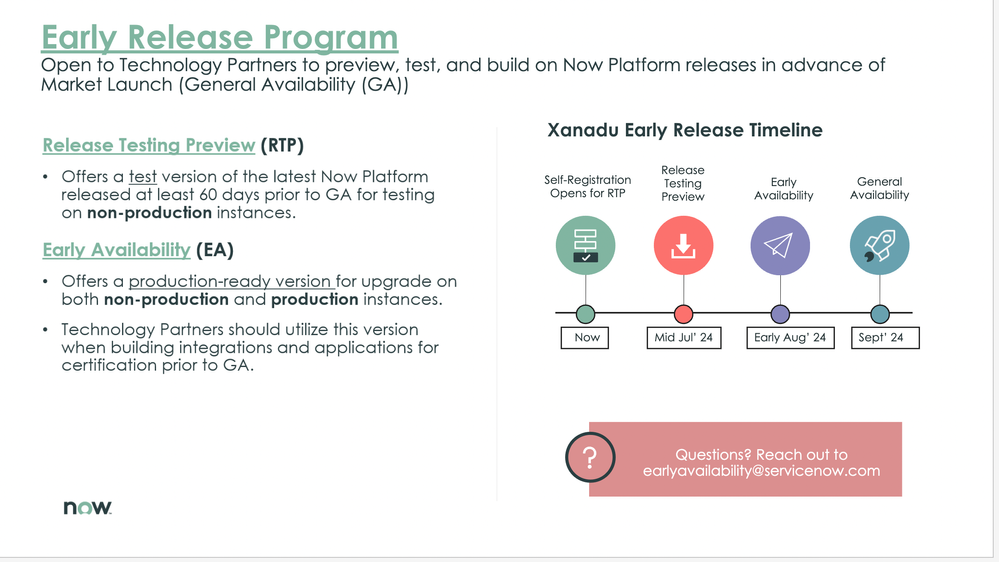 Early Release Program
Open to Technology Partners to preview, test, and build on Now Platform releases in advance of Market Launch (General Availability (GA))

Release Testing Preview (RTP)

• Offers a test version of the latest Now Platform released at least 60 days prior to GA for testing on non-production instances.

Early Availability (EA)

• Offers a production-ready version for upgrade on both non-production and production instances.

• Technology Partners should utilize this version when building integrations and applications for certification prior to GA.

Xanadu Early Release Timeline

Self-Registration Opens for RTP
Release Testing Preview
Early Availability
General Availability

Now
Mid Jul' 24
Early Aug' 24
Sept' 24

?
Questions? Reach out to earlyavailability@servicenow.com

now.